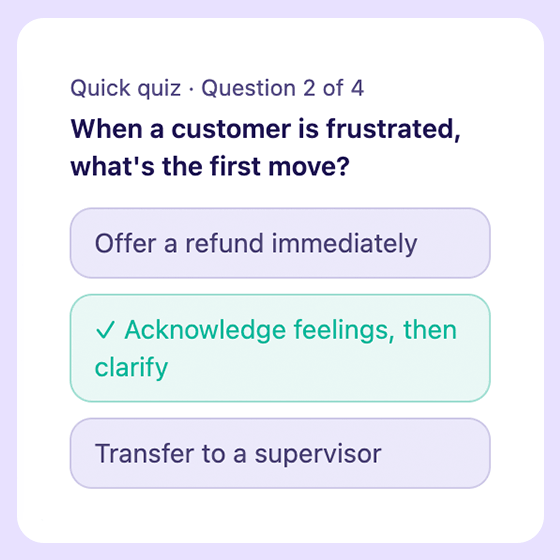 Quick quiz · Question 2 of 4

When a customer is frustrated, what's the first move?

Offer a refund immediately

✓ Acknowledge feelings, then clarify

Transfer to a supervisor